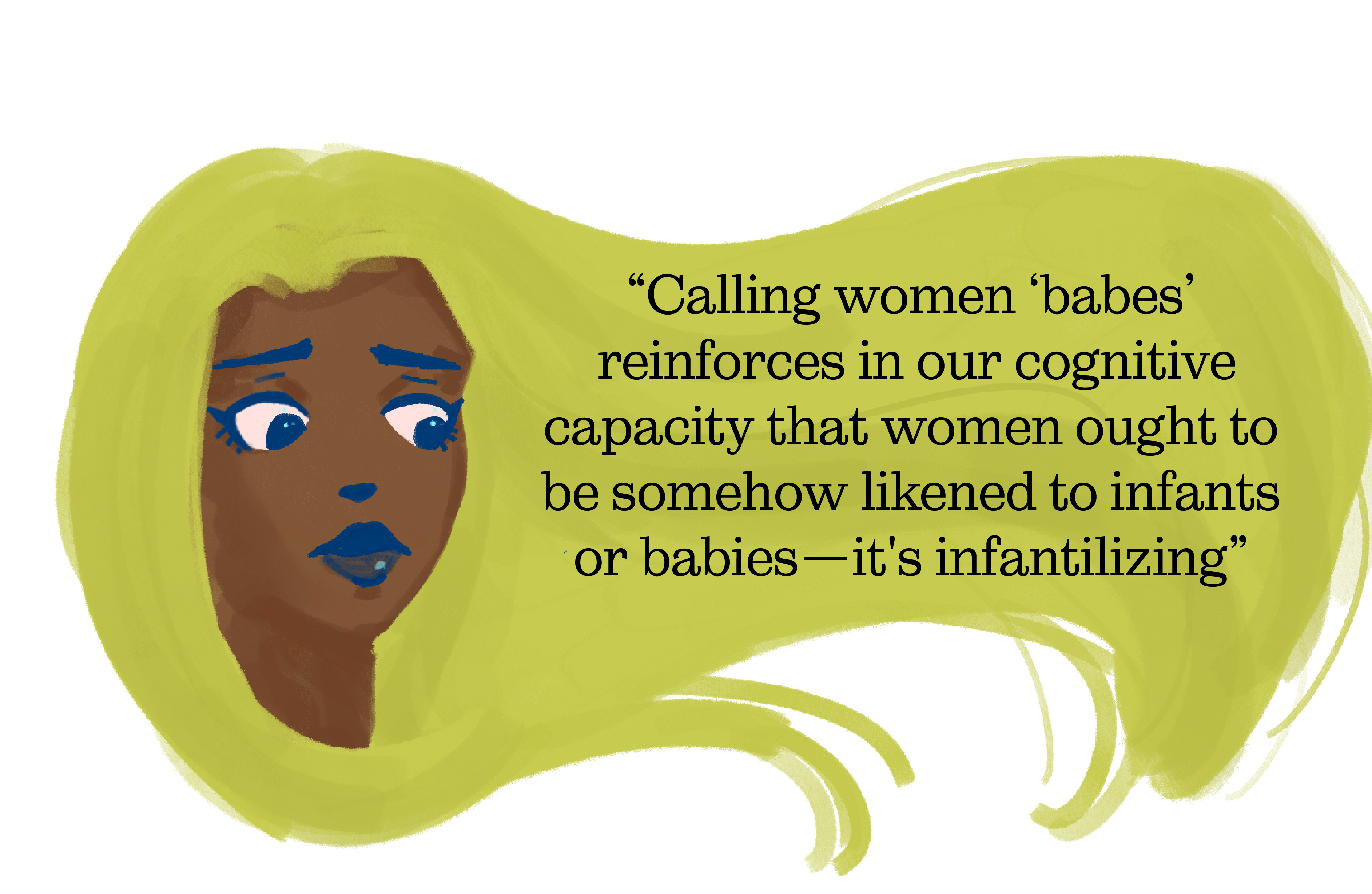 “Calling women ‘babes’ reinforces in our cognitive capacity that women ought to be somehow likened to infants or babies—it's infantilizing”